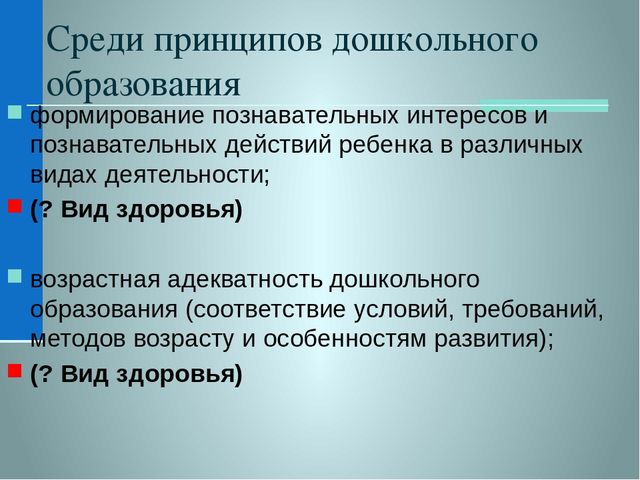 Среди принципов дошкольного образования

формирование познавательных интересов и познавательных действий ребенка в различных видах деятельности;

(? Вид здоровья)

возрастная адекватность дошкольного образования (соответствие условий, требований, методов возрасту и особенностям развития);

(? Вид здоровья)